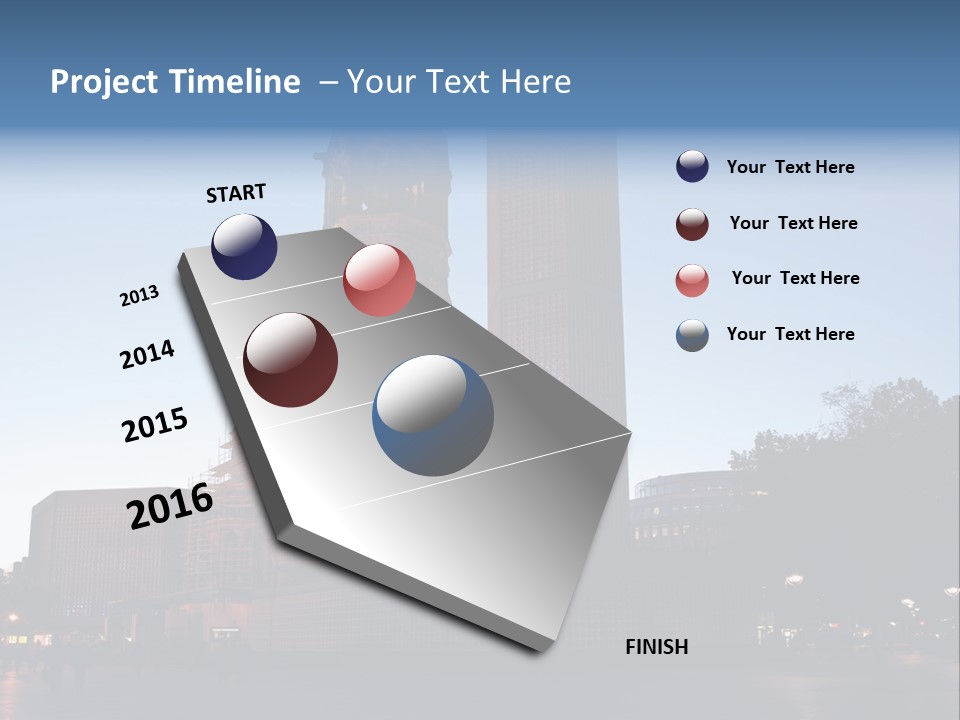 Project Timeline – Your Text Here

START

2013

2014

2015

2016

FINISH

Your Text Here

Your Text Here

Your Text Here

Your Text Here